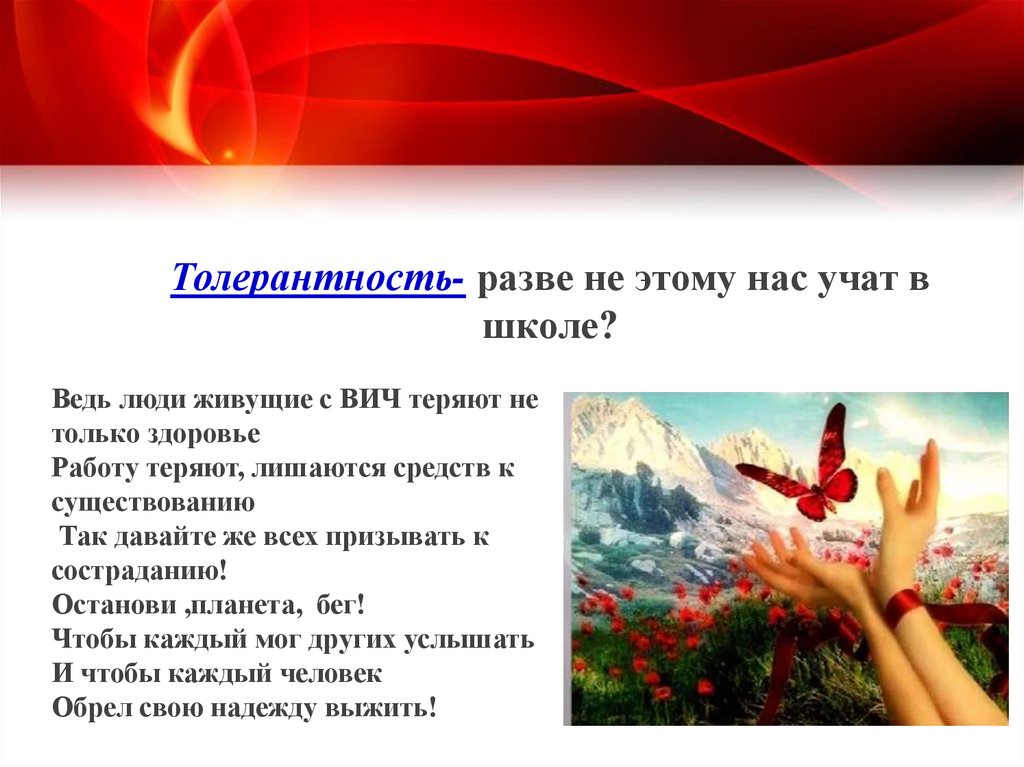 Толерантность- разве не этому нас учат в школе?

Ведь люди живущие с ВИЧ теряют не только здоровье
Работу теряют, лишаются средств к существованию
Так давайте же всех призывать к состраданию!
Останови ,планета, бег!
Чтобы каждый мог других услышать
И чтобы каждый человек
Обрел свою надежду выжить!